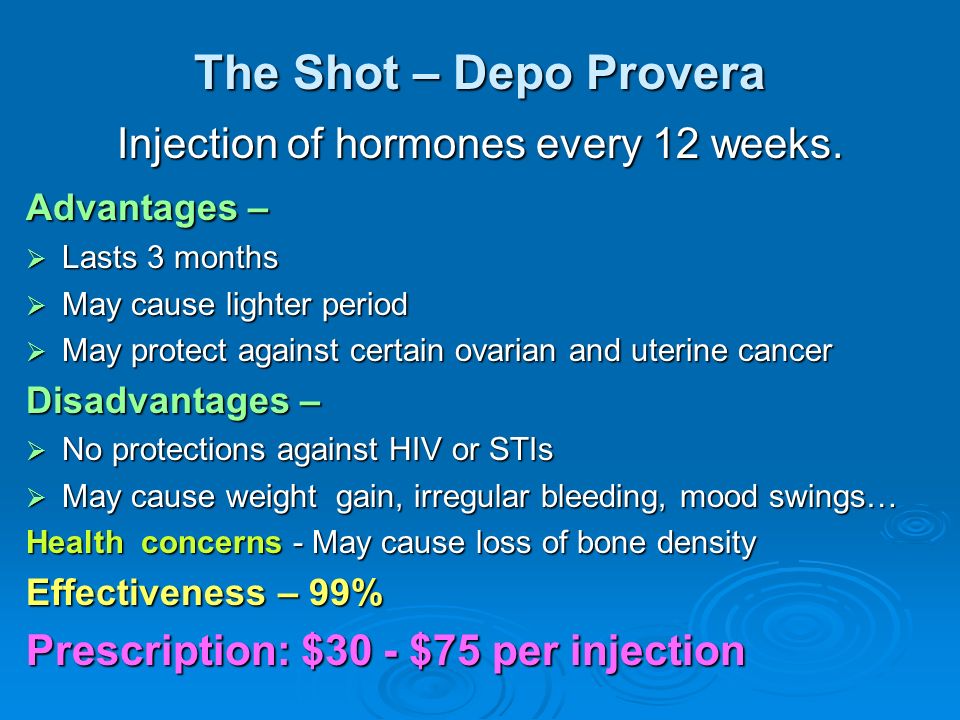 The Shot – Depo Provera

Injection of hormones every 12 weeks.

Advantages –

➢ Lasts 3 months

➢ May cause lighter period

➢ May protect against certain ovarian and uterine cancer

Disadvantages –

➢ No protections against HIV or STIs

➢ May cause weight gain, irregular bleeding, mood swings…

Health concerns - May cause loss of bone density

Effectiveness – 99%

Prescription: \$30 - \$75 per injection